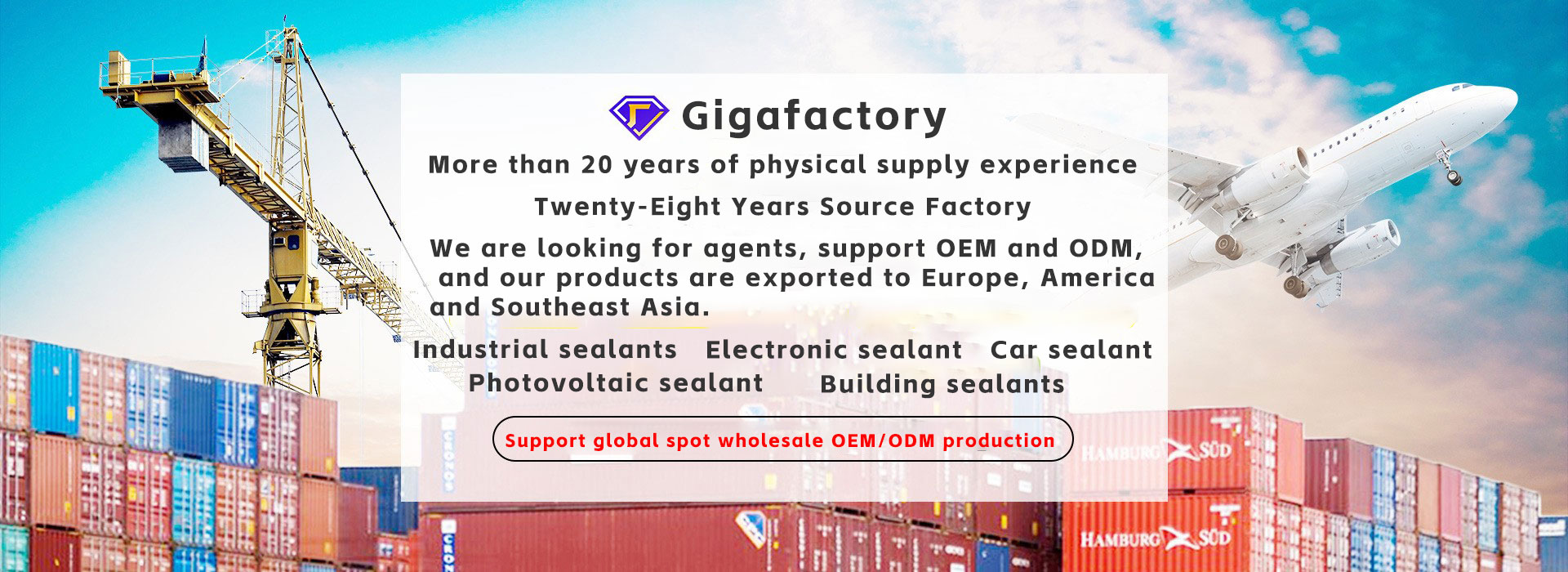 Gigafactory

More than 20 years of physical supply experience

Twenty-Eight Years Source Factory

We are looking for agents, support OEM and ODM, and our products are exported to Europe, America and Southeast Asia.

Industrial sealants   Electronic sealant   Car sealant
Photovoltaic sealant   Building sealants

Support global spot wholesale OEM/ODM production

HAMBURG SÜD

HAMBURG SÜD